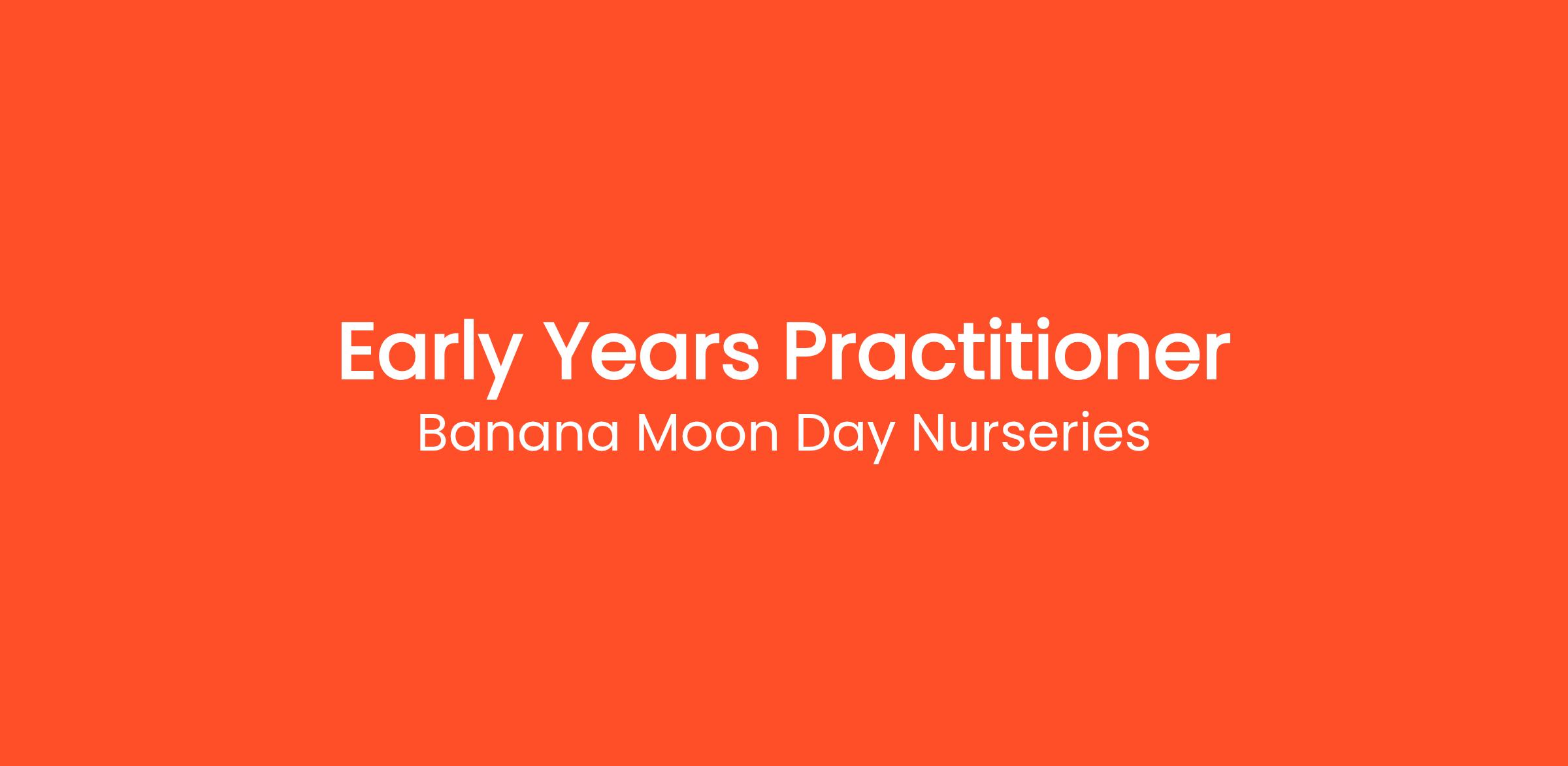 Early Years Practitioner
Banana Moon Day Nurseries